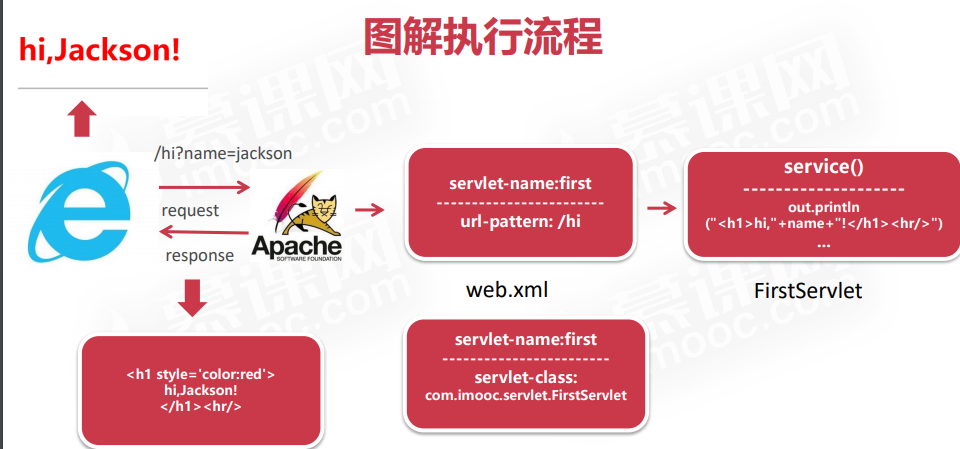 图解执行流程

hi,Jackson!

/hi?name=jackson

request

response

Apache
SOFTWARE FOUNDATION

servlet-name:first
------------------------
url-pattern: /hi

web.xml

service()
--------------------
out.println
("<h1>hi,"+name+"!</h1><hr/>")
...

FirstServlet

<h1 style='color:red'>
hi,Jackson!
</h1><hr/>

servlet-name:first
------------------------
servlet-class:
com.imooc.servlet.FirstServlet

慕课网
imooc.com